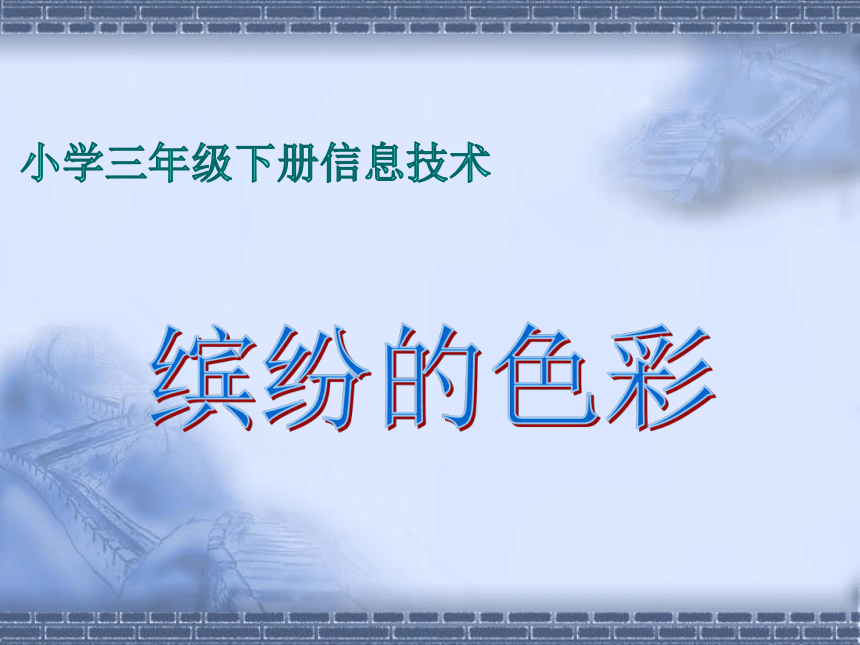 小学三年级下册信息技术

缤纷的色彩